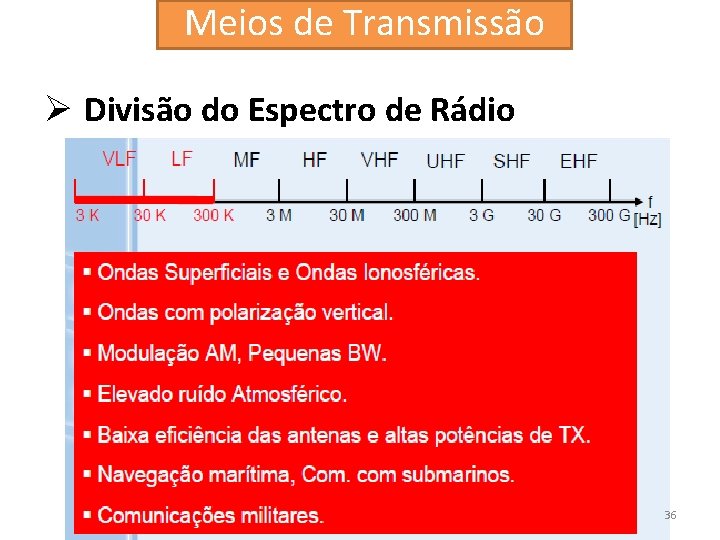 Meios de Transmissão

➢ Divisão do Espectro de Rádio

VLF LF MF HF VHF UHF SHF EHF

3 K 30 K 300 K 3 M 30 M 300 M 3 G 30 G 300 G f [Hz]

▪ Ondas Superficiais e Ondas Ionosféricas.

▪ Ondas com polarização vertical.

▪ Modulação AM, Pequenas BW.

▪ Elevado ruído Atmosférico.

▪ Baixa eficiência das antenas e altas potências de TX.

▪ Navegação marítima, Com. com submarinos.

▪ Comunicações militares.

36